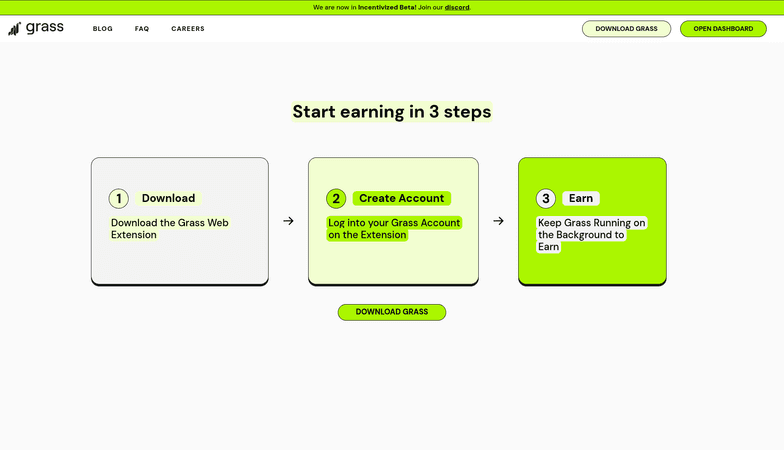 We are now in Incentivized Beta! Join our discord.

grass

BLOG FAQ CAREERS

DOWNLOAD GRASS OPEN DASHBOARD

Start earning in 3 steps

1 Download

Download the Grass Web Extension

→

2 Create Account

Log into your Grass Account on the Extension

→

3 Earn

Keep Grass Running on the Background to Earn

DOWNLOAD GRASS